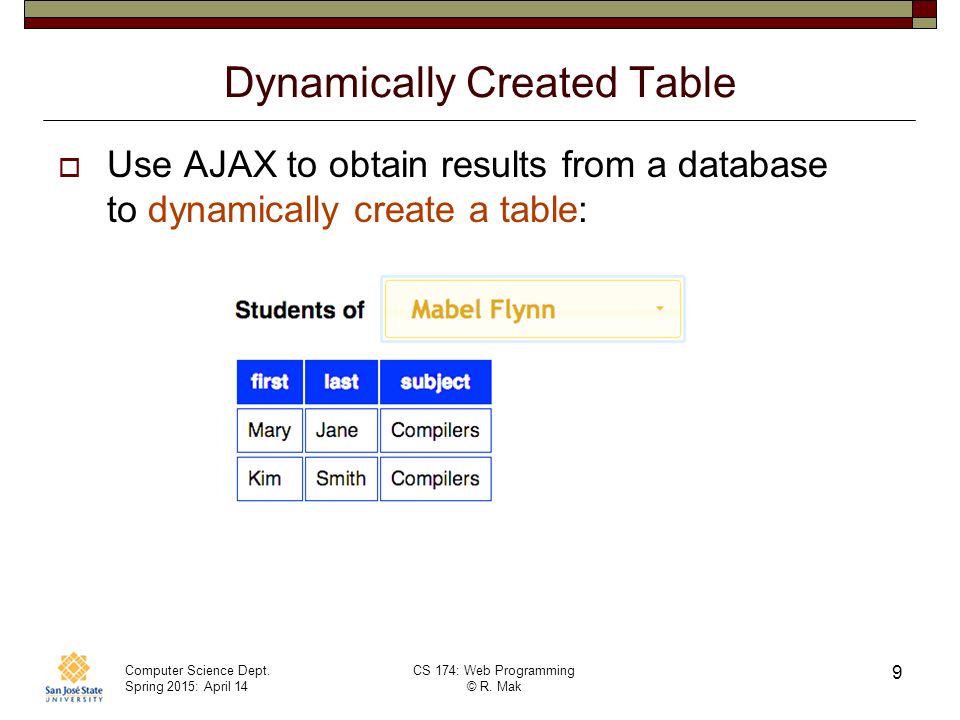 Dynamically Created Table

Use AJAX to obtain results from a database to dynamically create a table:

Students of Mabel Flynn

| first | last | subject |
|---|---|---|
| Mary | Jane | Compilers |
| Kim | Smith | Compilers |

San José State UNIVERSITY

Computer Science Dept.
Spring 2015: April 14

CS 174: Web Programming
© R. Mak

9